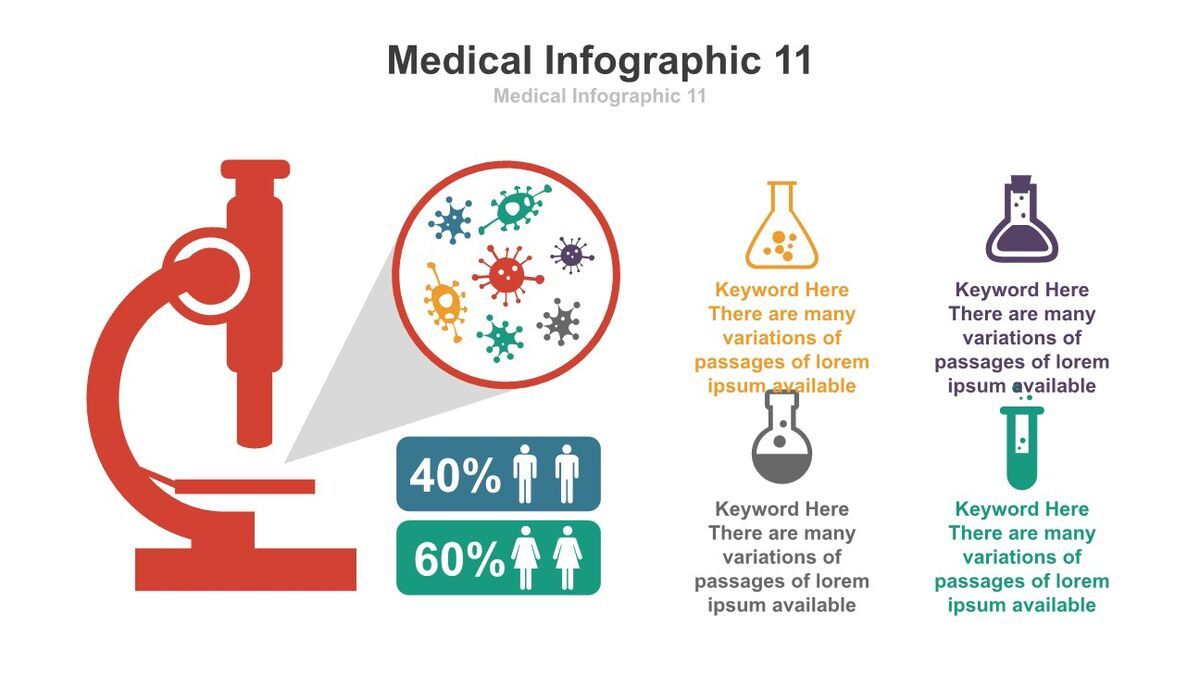 Medical Infographic 11

Medical Infographic 11

40%

60%

Keyword Here
There are many variations of passages of lorem ipsum available

Keyword Here
There are many variations of passages of lorem ipsum available

Keyword Here
There are many variations of passages of lorem ipsum available

Keyword Here
There are many variations of passages of lorem ipsum available